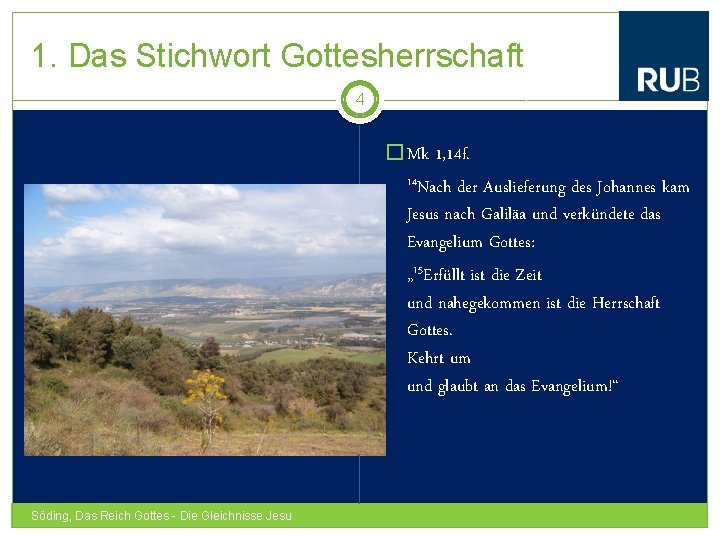 1. Das Stichwort Gottesherrschaft

RUB

4

Mk 1,14f.

$^{14}$Nach der Auslieferung des Johannes kam Jesus nach Galiläa und verkündete das Evangelium Gottes:

„$^{15}$Erfüllt ist die Zeit
und nahegekommen ist die Herrschaft Gottes.
Kehrt um
und glaubt an das Evangelium!“

Söding, Das Reich Gottes - Die Gleichnisse Jesu